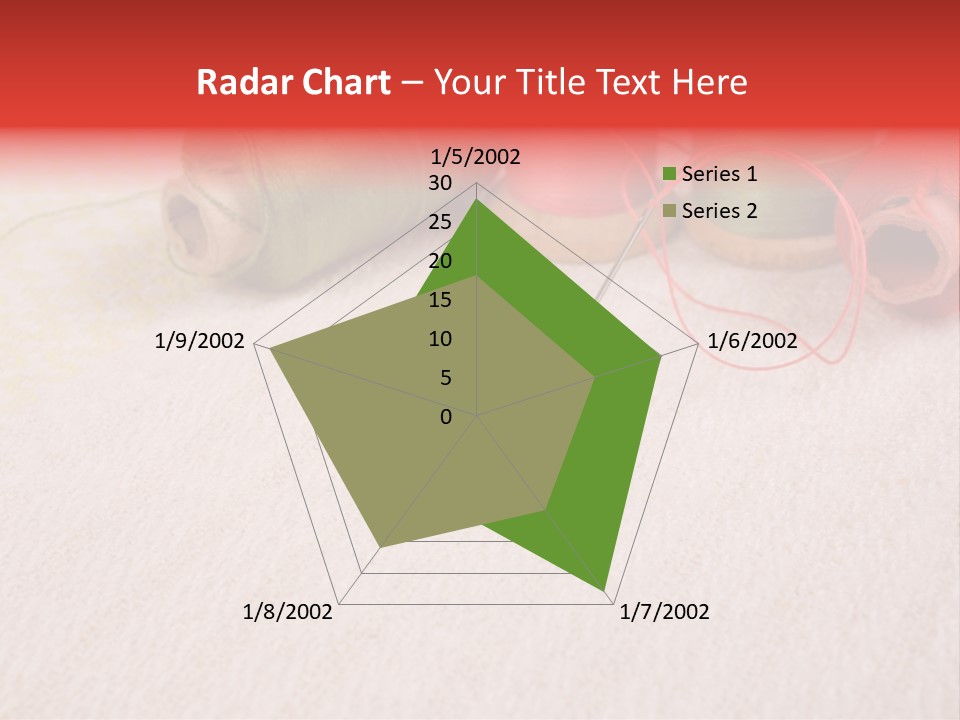 Radar Chart – Your Title Text Here

1/5/2002
30
25
20
15
10
5
0
1/6/2002
1/7/2002
1/8/2002
1/9/2002

Series 1
Series 2